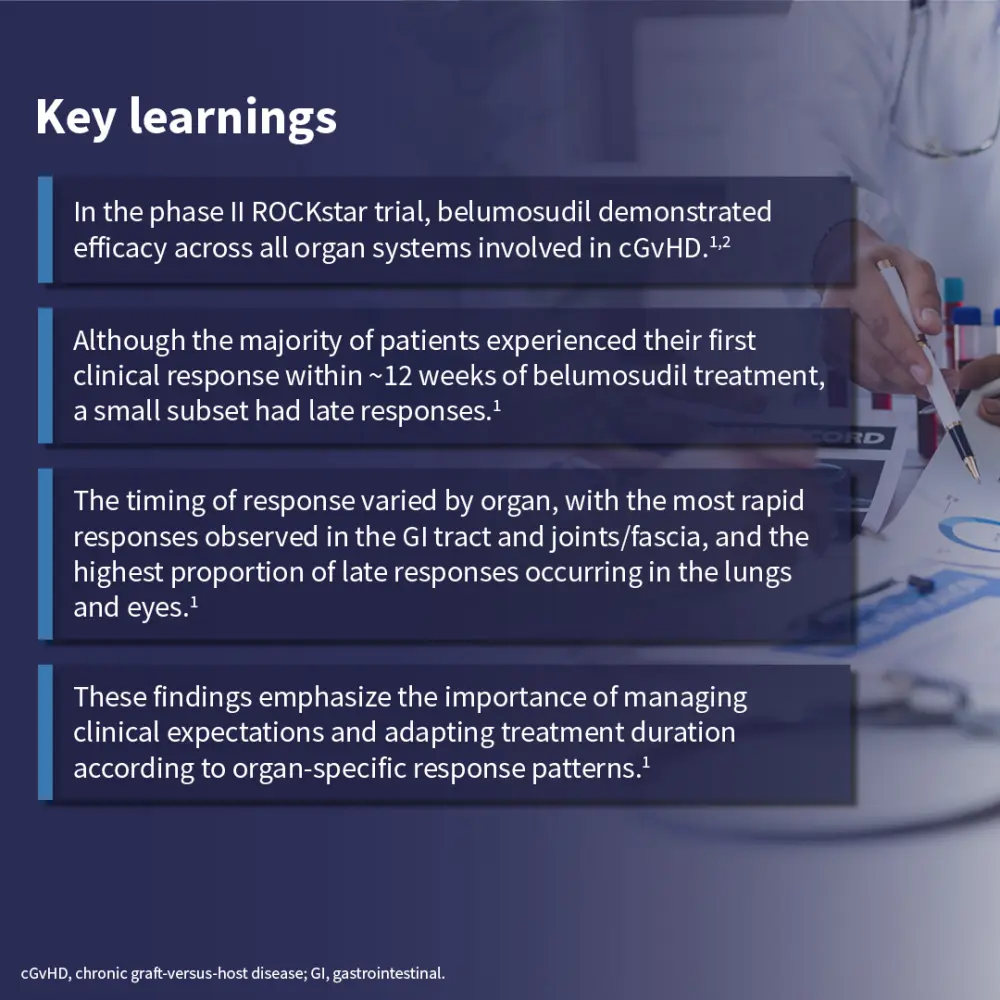 Key learnings

In the phase II ROCKstar trial, belumosudil demonstrated efficacy across all organ systems involved in cGvHD.$^{1,2}$

Although the majority of patients experienced their first clinical response within ~12 weeks of belumosudil treatment, a small subset had late responses.$^{1}$

The timing of response varied by organ, with the most rapid responses observed in the GI tract and joints/fascia, and the highest proportion of late responses occurring in the lungs and eyes.$^{1}$

These findings emphasize the importance of managing clinical expectations and adapting treatment duration according to organ-specific response patterns.$^{1}$

cGvHD, chronic graft-versus-host disease; GI, gastrointestinal.